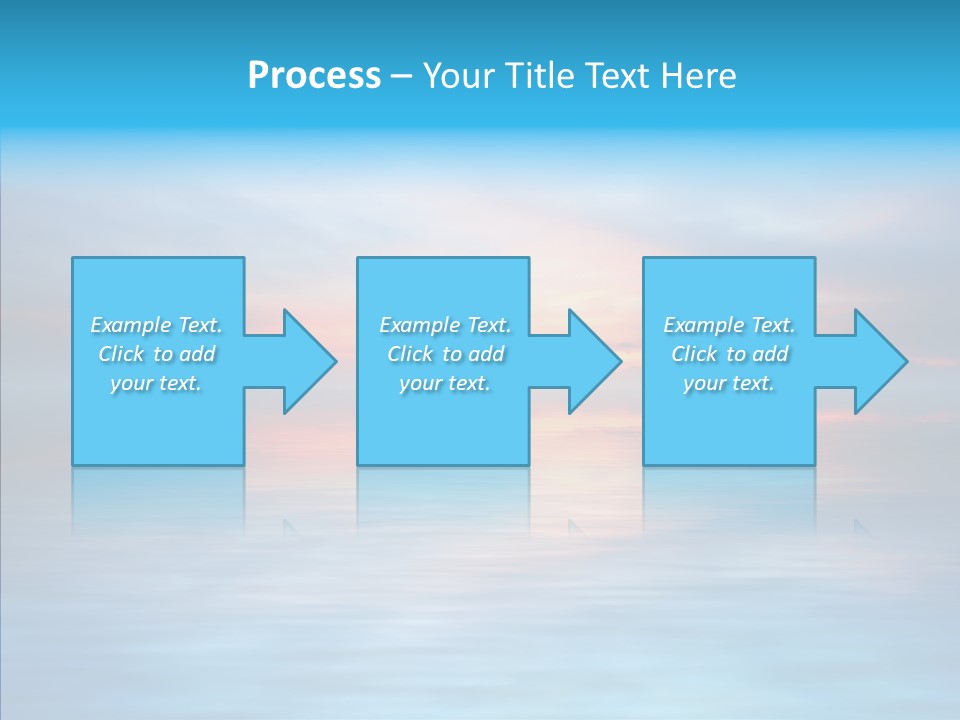 Process – Your Title Text Here

Example Text. Click to add your text.

Example Text. Click to add your text.

Example Text. Click to add your text.